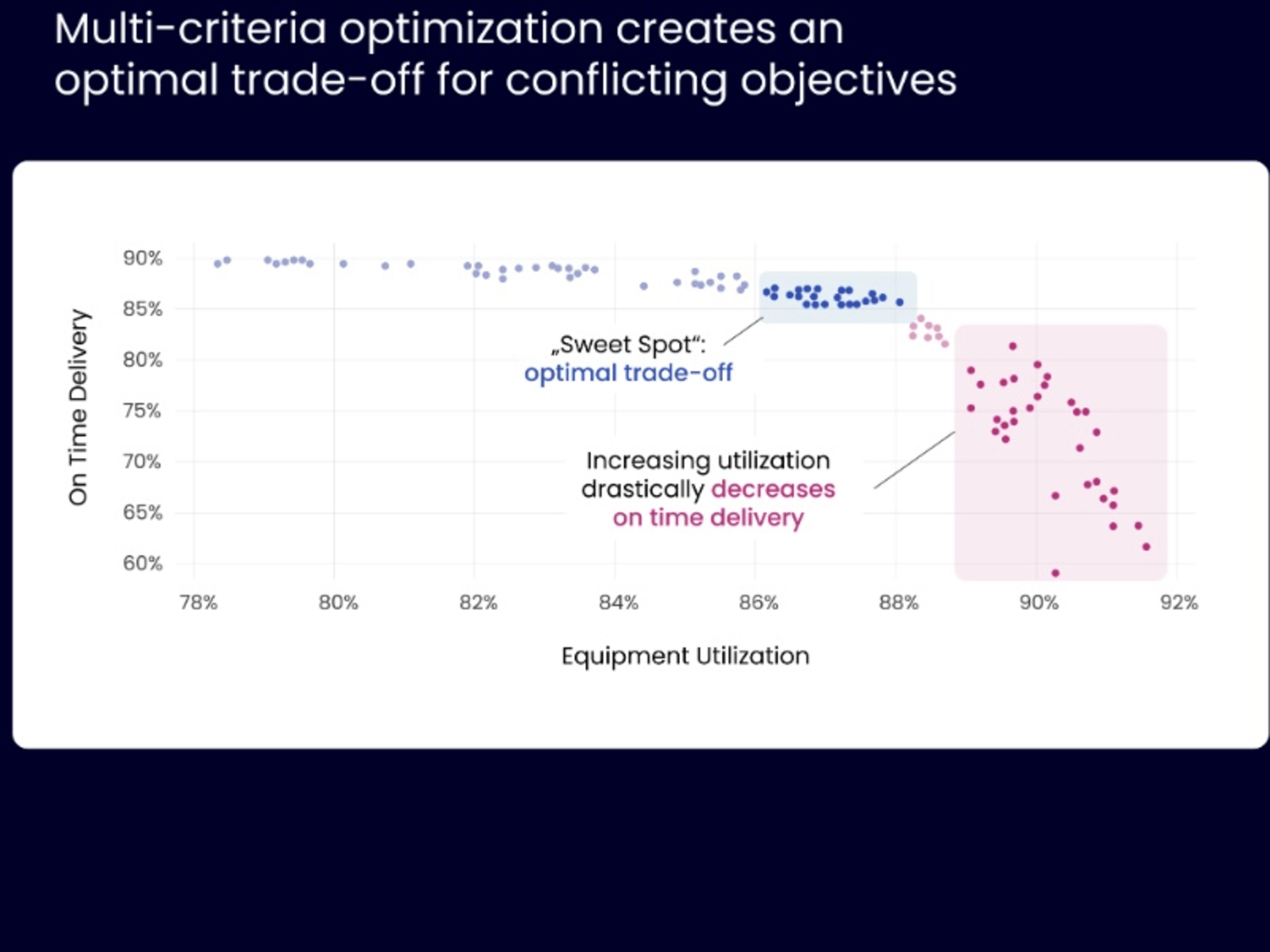 Multi-criteria optimization creates an optimal trade-off for conflicting objectives

On Time Delivery

90%
85%
80%
75%
70%
65%
60%

„Sweet Spot“:
optimal trade-off

Increasing utilization
drastically decreases
on time delivery

78%
80%
82%
84%
86%
88%
90%
92%

Equipment Utilization